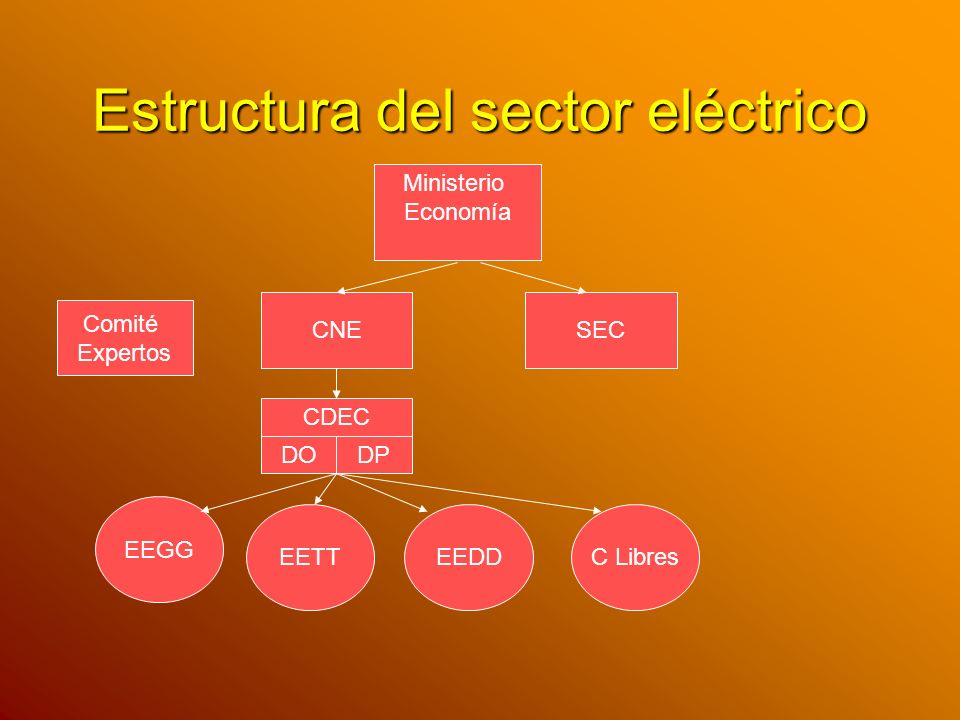 Estructura del sector eléctrico

Ministerio Economía

Comité Expertos

CNE

SEC

CDEC

DO

DP

EEGG

EETT

EEDD

C Libres